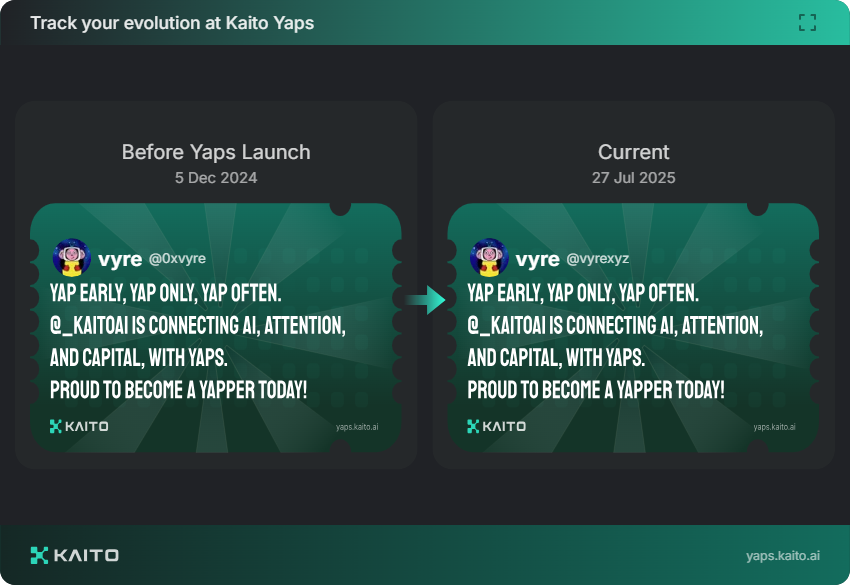 Track your evolution at Kaito Yaps

Before Yaps Launch
5 Dec 2024

vyre @0xvyre
YAP EARLY, YAP ONLY, YAP OFTEN.
@_KAITOAI IS CONNECTING AI, ATTENTION, AND CAPITAL, WITH YAPS.
PROUD TO BECOME A YAPPER TODAY!

KAITO
yaps.kaito.ai

Current
27 Jul 2025

vyre @vyrexyz
YAP EARLY, YAP ONLY, YAP OFTEN.
@_KAITOAI IS CONNECTING AI, ATTENTION, AND CAPITAL, WITH YAPS.
PROUD TO BECOME A YAPPER TODAY!

KAITO
yaps.kaito.ai

KAITO
yaps.kaito.ai